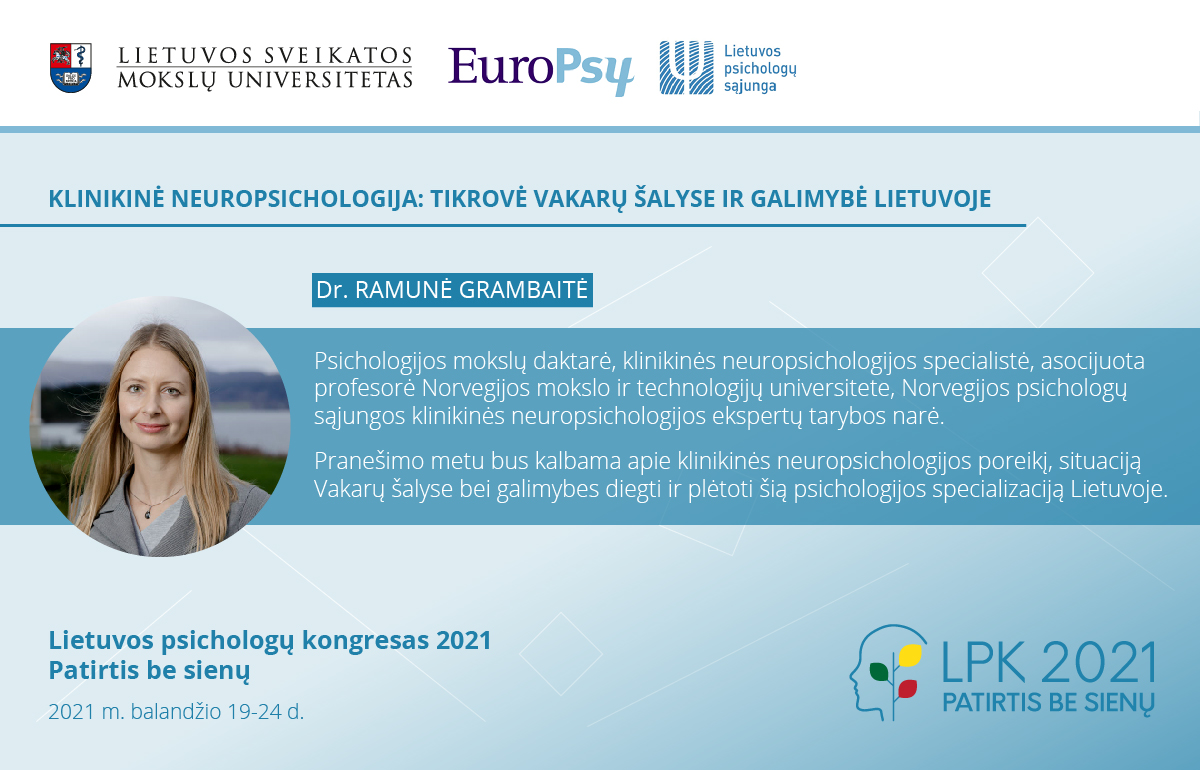 LIETUVOS SVEIKATOS MOKSLŲ UNIVERSITETAS

EuroPsy

Lietuvos psichologų sąjunga

KLINIKINĖ NEUROPSICHOLOGIJA: TIKROVĖ VAKARŲ ŠALYSE IR GALIMYBĖ LIETUVOJE

Dr. RAMUNĖ GRAMBAITĖ

Psichologijos mokslų daktarė, klinikinės neuropsichologijos specialistė, asocijuota profesorė Norvegijos mokslo ir technologijų universitete, Norvegijos psichologų sąjungos klinikinės neuropsichologijos ekspertų tarybos narė.

Pranešimo metu bus kalbama apie klinikinės neuropsichologijos poreikį, situaciją Vakarų šalyse bei galimybes diegti ir plėtoti šią psichologijos specializaciją Lietuvoje.

Lietuvos psichologų kongresas 2021
Patirtis be sienų

2021 m. balandžio 19-24 d.

LPK 2021
PATIRTIS BE SIENŲ